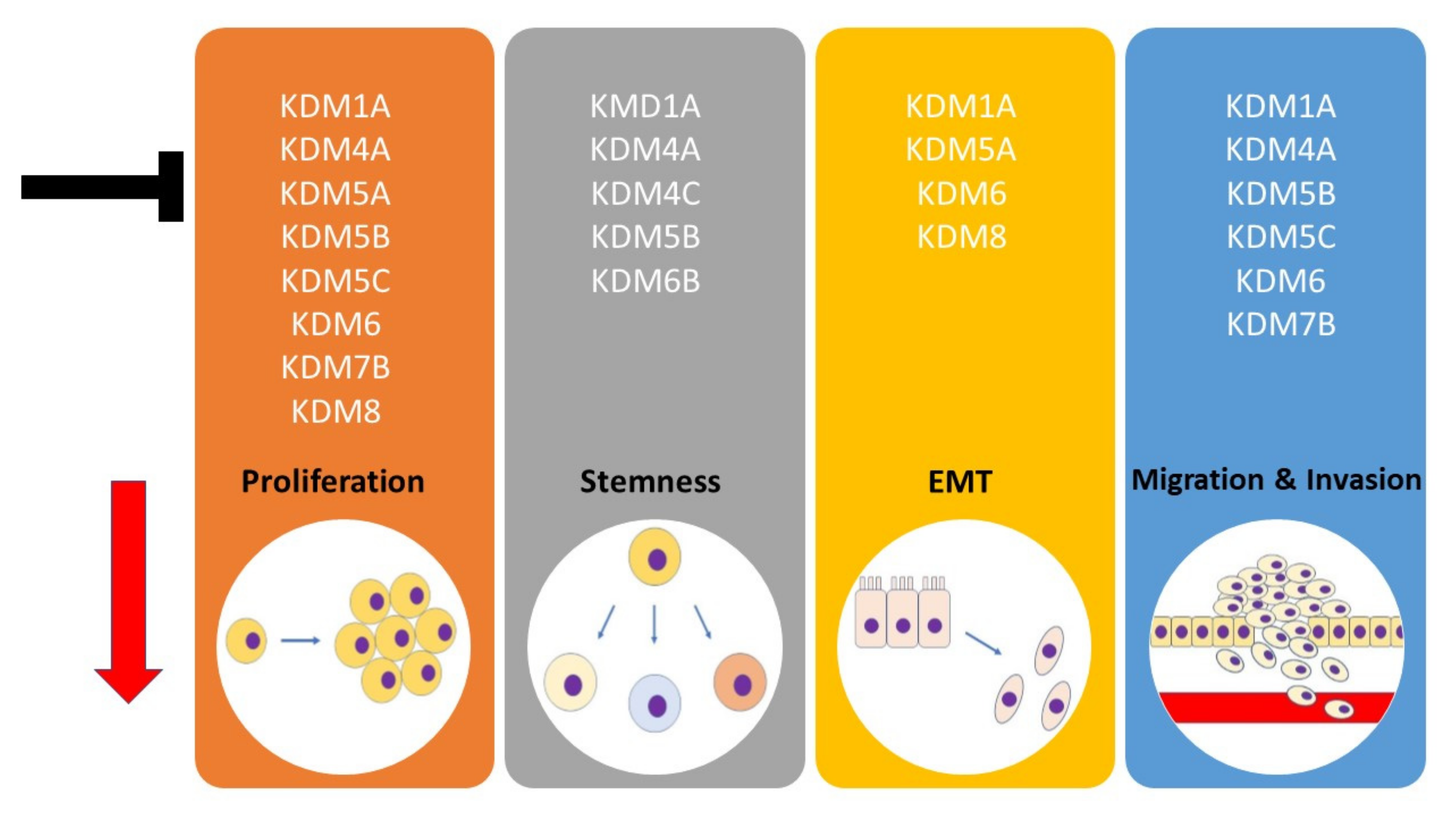 KDM1A
KDM4A
KDM5A
KDM5B
KDM5C
KDM6
KDM7B
KDM8

Proliferation

KMD1A
KDM4A
KDM4C
KDM5B
KDM6B

Stemness

KDM1A
KDM5A
KDM6
KDM8

EMT

KDM1A
KDM4A
KDM5B
KDM5C
KDM6
KDM7B

Migration & Invasion